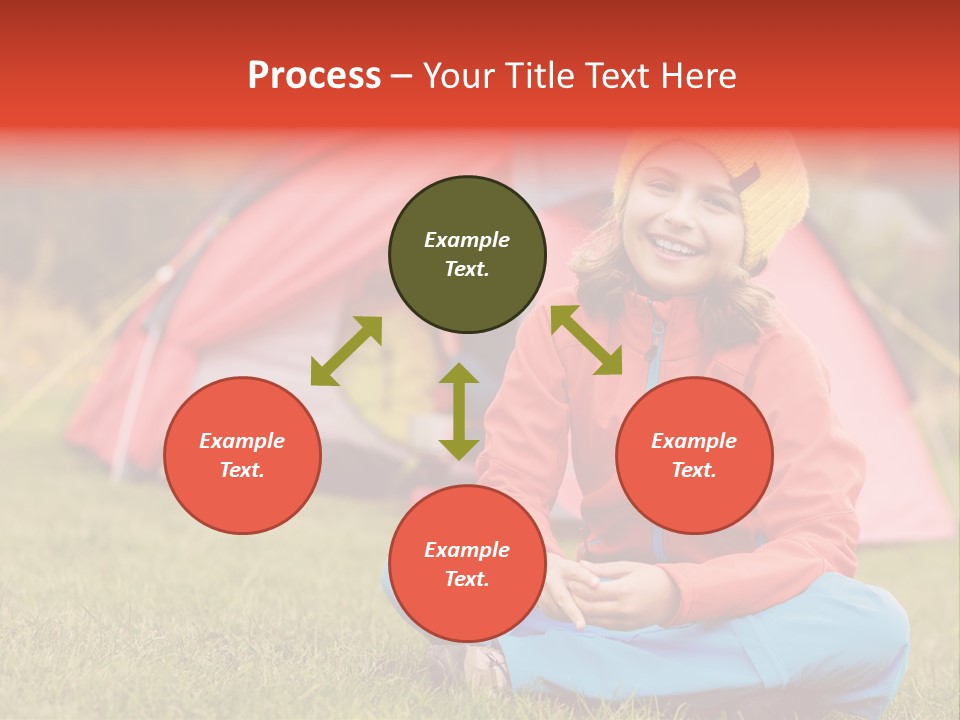 Process – Your Title Text Here

Example Text.

Example Text.

Example Text.

Example Text.